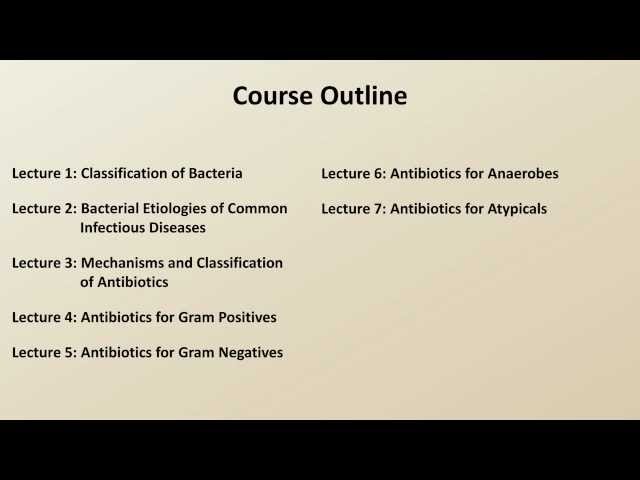 Course Outline

Lecture 1: Classification of Bacteria

Lecture 2: Bacterial Etiologies of Common Infectious Diseases

Lecture 3: Mechanisms and Classification of Antibiotics

Lecture 4: Antibiotics for Gram Positives

Lecture 5: Antibiotics for Gram Negatives

Lecture 6: Antibiotics for Anaerobes

Lecture 7: Antibiotics for Atypicals